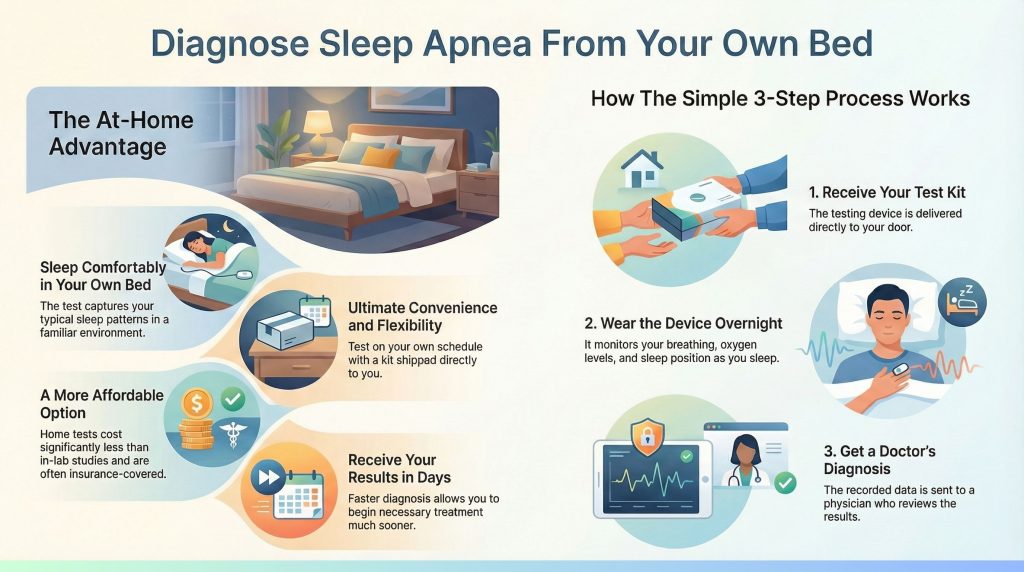 Diagnose Sleep Apnea From Your Own Bed

The At-Home Advantage

Sleep Comfortably in Your Own Bed

The test captures your typical sleep patterns in a familiar environment.

Ultimate Convenience and Flexibility

Test on your own schedule with a kit shipped directly to you.

A More Affordable Option

Home tests cost significantly less than in-lab studies and are often insurance-covered.

Receive Your Results in Days

Faster diagnosis allows you to begin necessary treatment much sooner.

How The Simple 3-Step Process Works

1. Receive Your Test Kit

The testing device is delivered directly to your door.

2. Wear the Device Overnight

It monitors your breathing, oxygen levels, and sleep position as you sleep.

3. Get a Doctor's Diagnosis

The recorded data is sent to a physician who reviews the results.